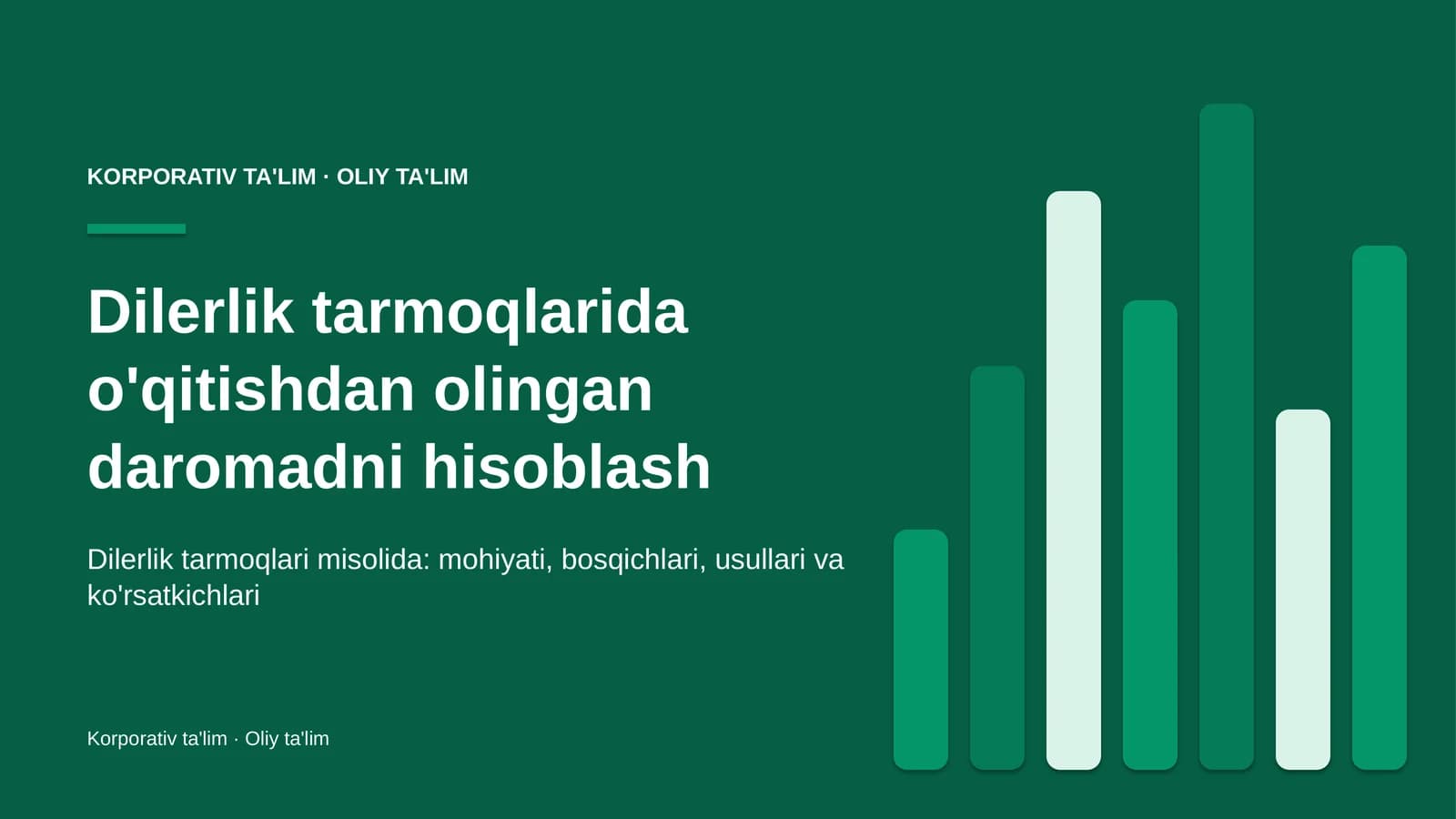 KORPORATIV TA'LIM · OLIY TA'LIM

Dilerlik tarmoqlarida o'qitishdan olingan daromadni hisoblash

Dilerlik tarmoqlari misolida: mohiyati, bosqichlari, usullari va ko'rsatkichlari

Korporativ ta'lim · Oliy ta'lim